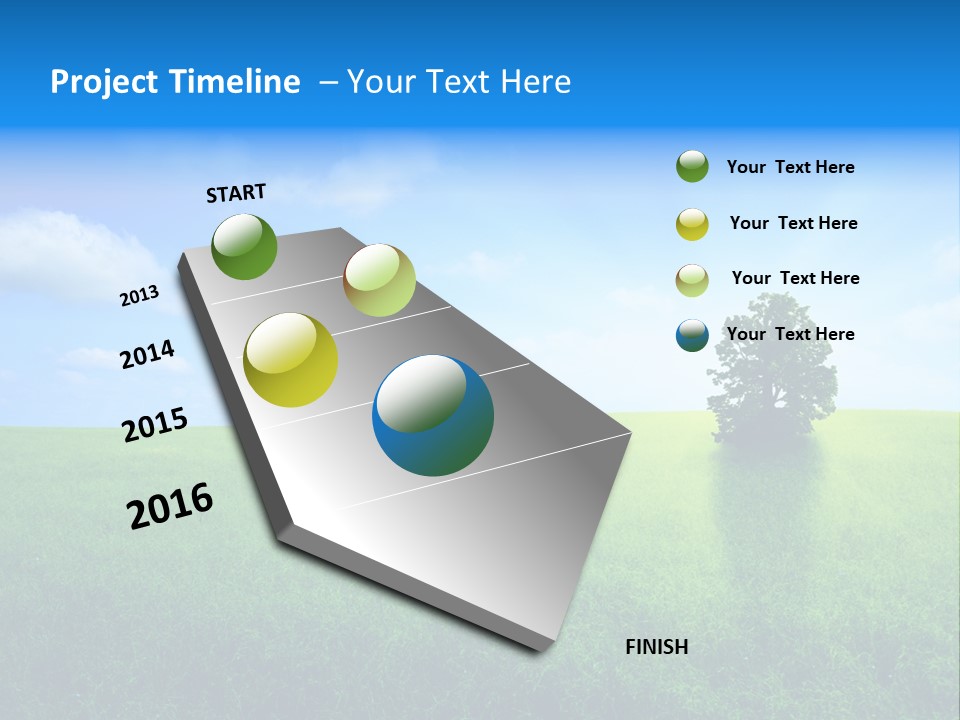 Project Timeline – Your Text Here

START

2013

2014

2015

2016

FINISH

Your Text Here

Your Text Here

Your Text Here

Your Text Here